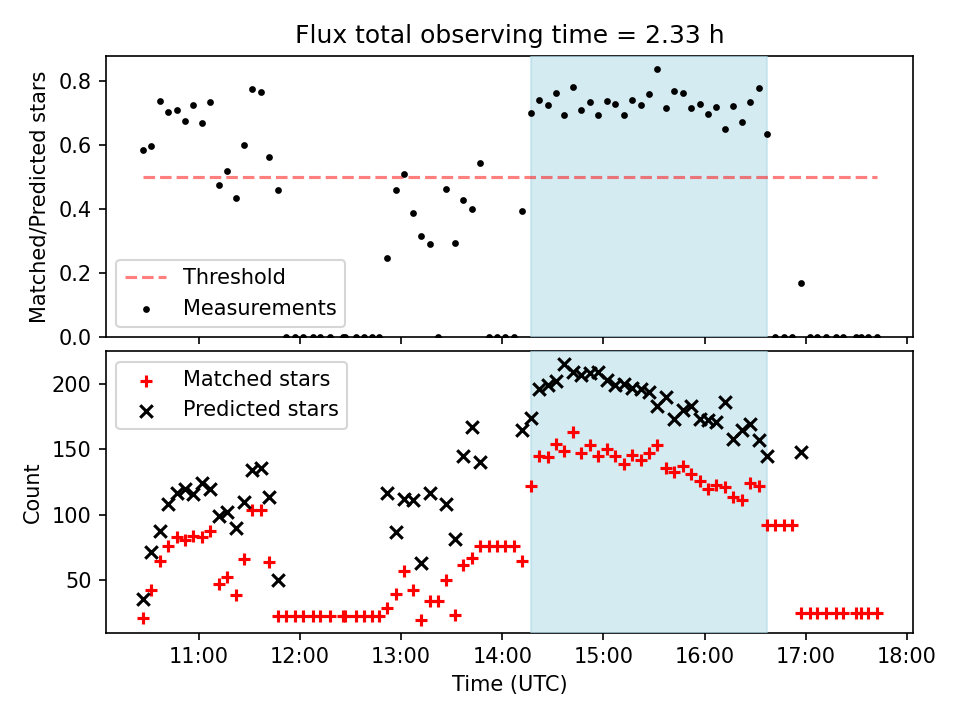 Flux total observing time = 2.33 h

Matched/Predicted stars

0.8
0.6
0.4
0.2
0.0

Threshold
Measurements

Count

200
150
100
50

Matched stars
Predicted stars

11:00
12:00
13:00
14:00
15:00
16:00
17:00
18:00

Time (UTC)